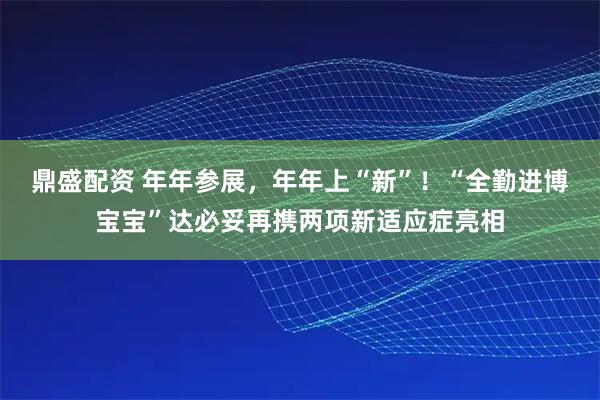 鼎盛配资 年年参展，年年上“新”！“全勤进博宝宝”达必妥再携两项新适应症亮相